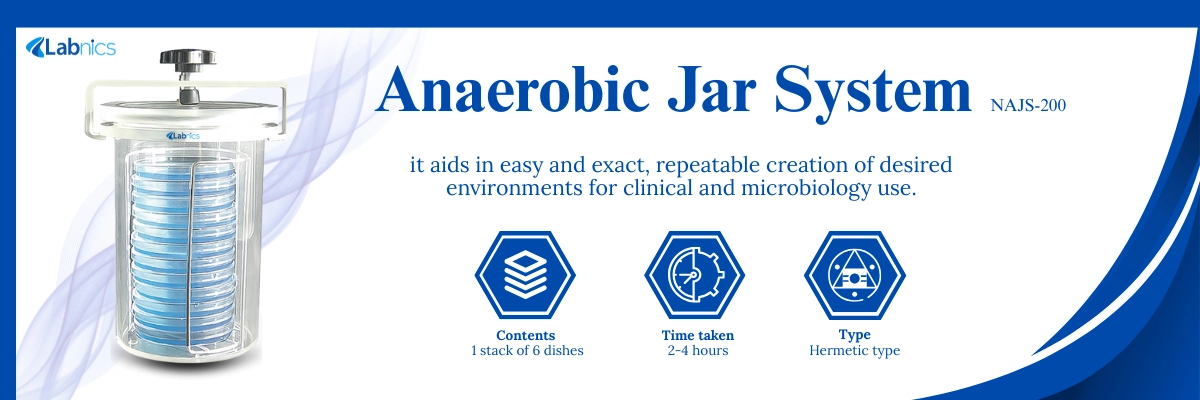 Labnics

Labnics

Anaerobic Jar System NAJS-200

it aids in easy and exact, repeatable creation of desired environments for clinical and microbiology use.

Contents
1 stack of 6 dishes

Time taken
2-4 hours

Type
Hermetic type